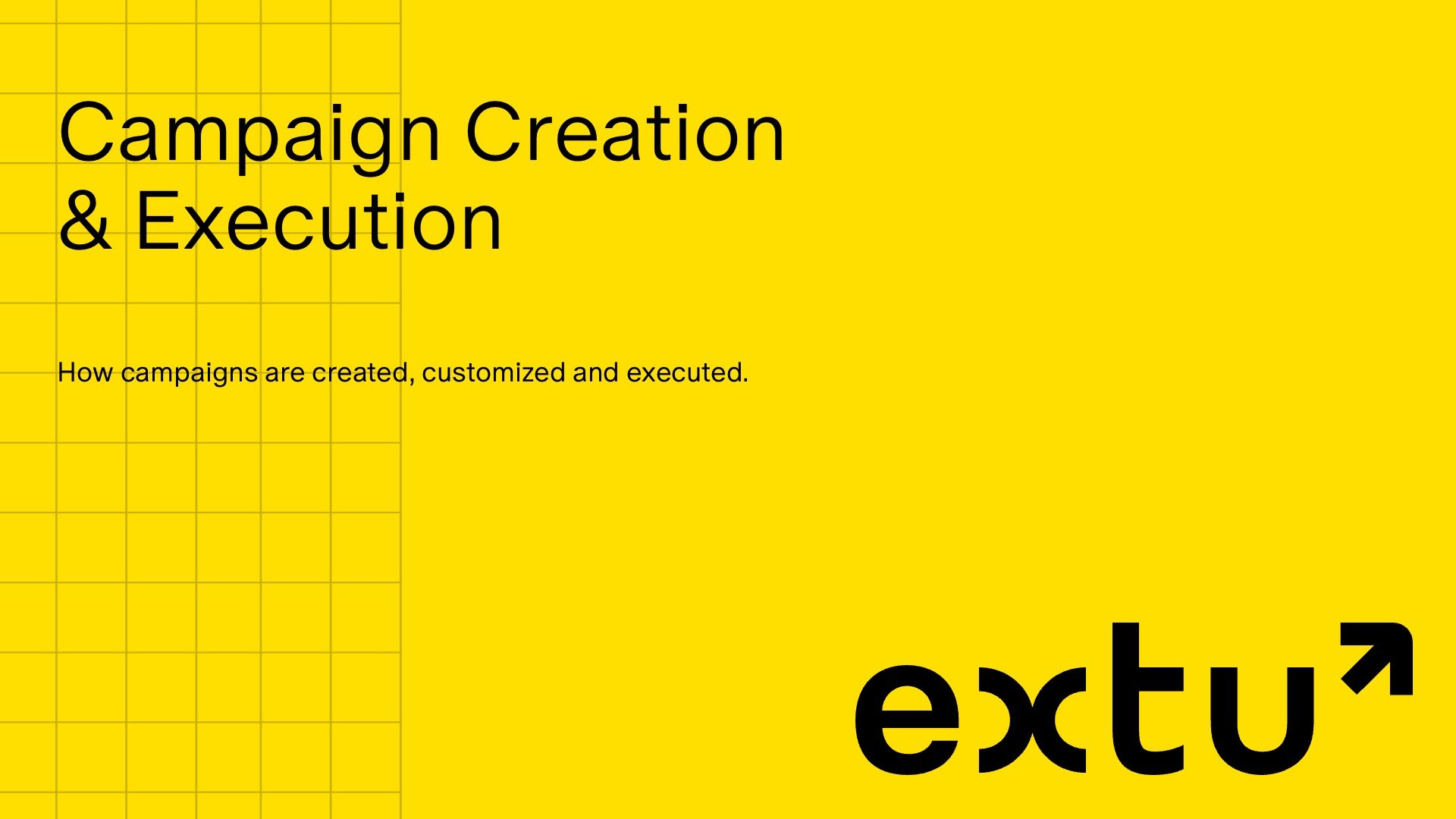 Campaign Creation & Execution

How campaigns are created, customized and executed.

extu